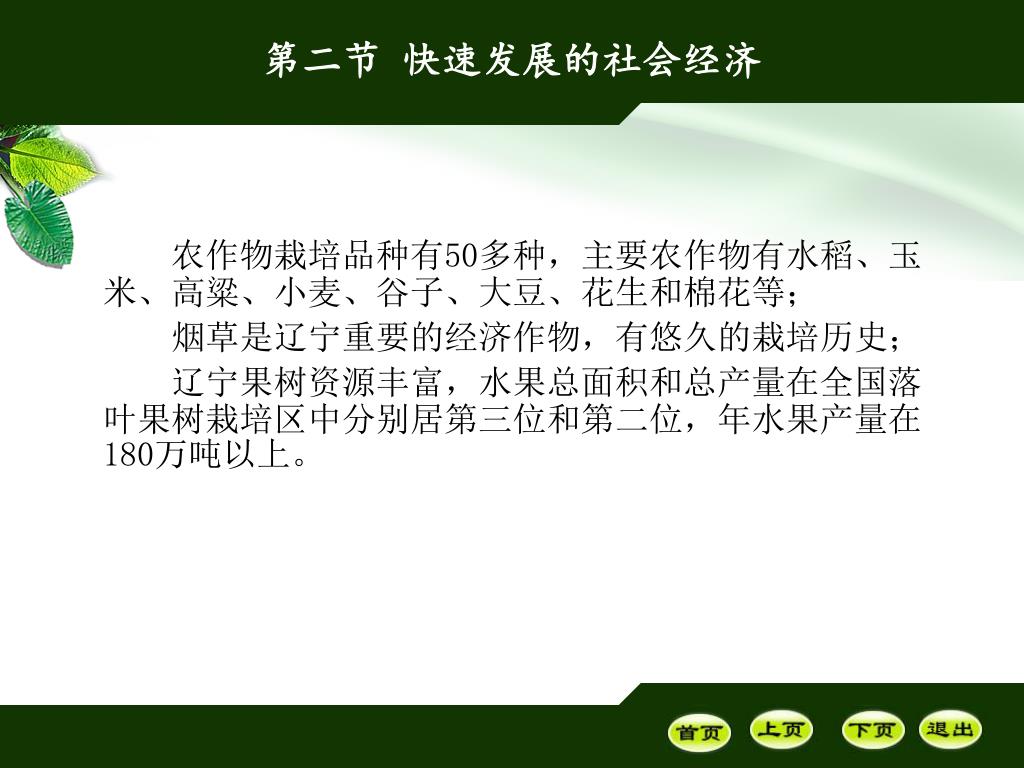 第二节 快速发展的社会经济

农作物栽培品种有50多种，主要农作物有水稻、玉米、高粱、小麦、谷子、大豆、花生和棉花等；

烟草是辽宁重要的经济作物，有悠久的栽培历史；

辽宁果树资源丰富，水果总面积和总产量在全国落叶果树栽培区中分别居第三位和第二位，年水果产量在180万吨以上。

首页 上页 下页 退出